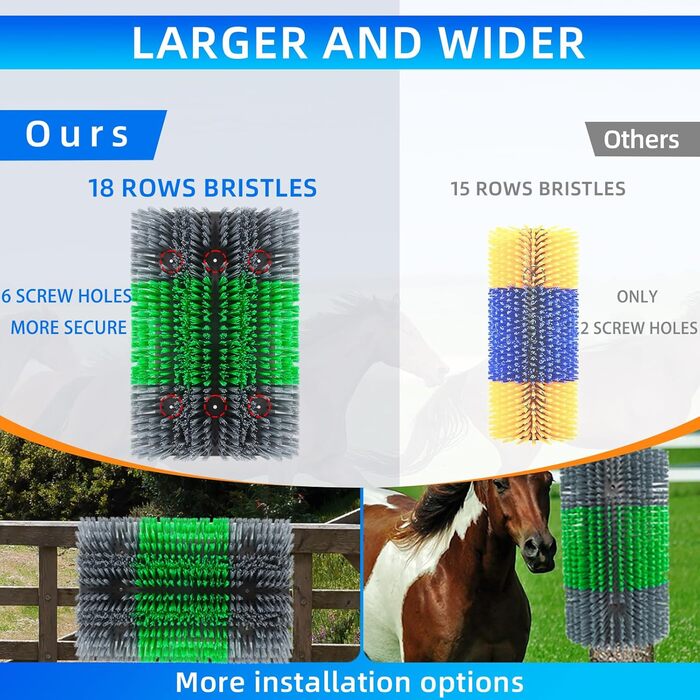 LARGER AND WIDER

Ours

18 ROWS BRISTLES

6 SCREW HOLES
MORE SECURE

Others

15 ROWS BRISTLES

ONLY
2 SCREW HOLES

More installation options